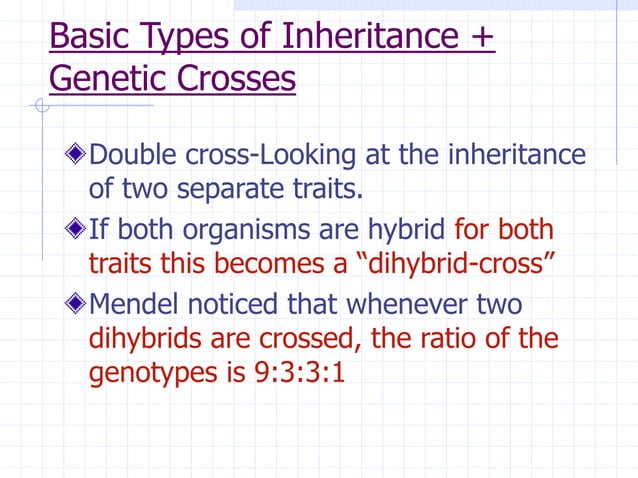 Basic Types of Inheritance + Genetic Crosses

Double cross-Looking at the inheritance of two separate traits.

If both organisms are hybrid for both traits this becomes a “dihybrid-cross”

Mendel noticed that whenever two dihybrids are crossed, the ratio of the genotypes is 9:3:3:1